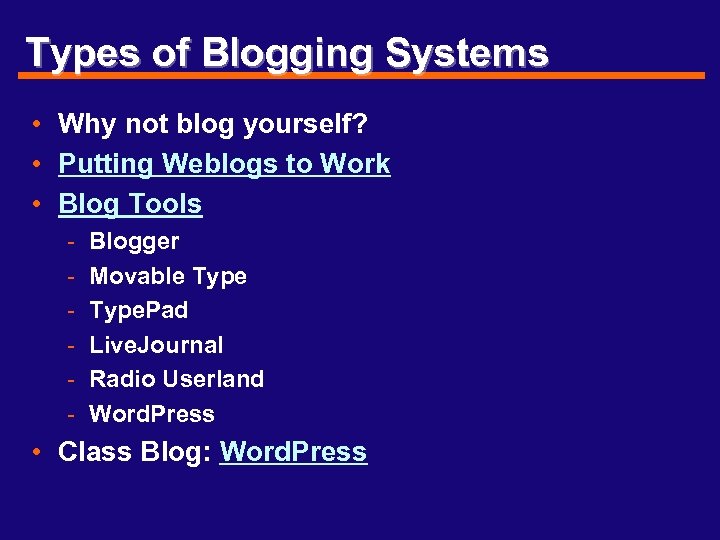 Types of Blogging Systems

• Why not blog yourself?
• Putting Weblogs to Work
• Blog Tools
 - Blogger
 - Movable Type
 - TypePad
 - LiveJournal
 - Radio Userland
 - WordPress
• Class Blog: WordPress